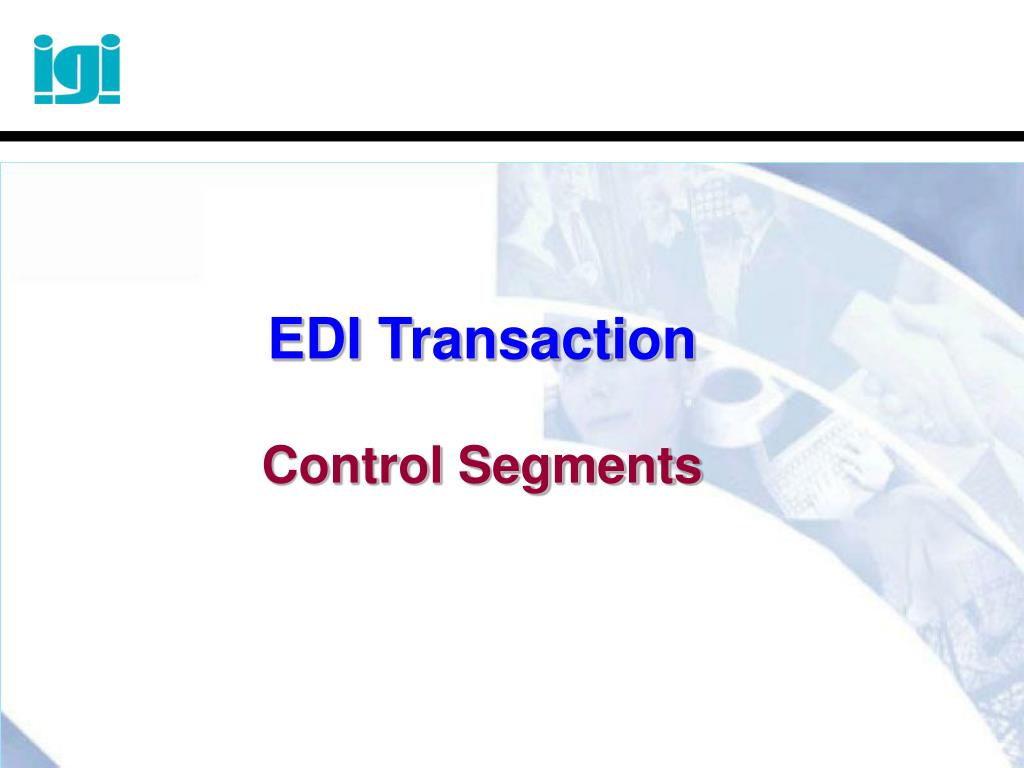 igi

EDI Transaction

Control Segments